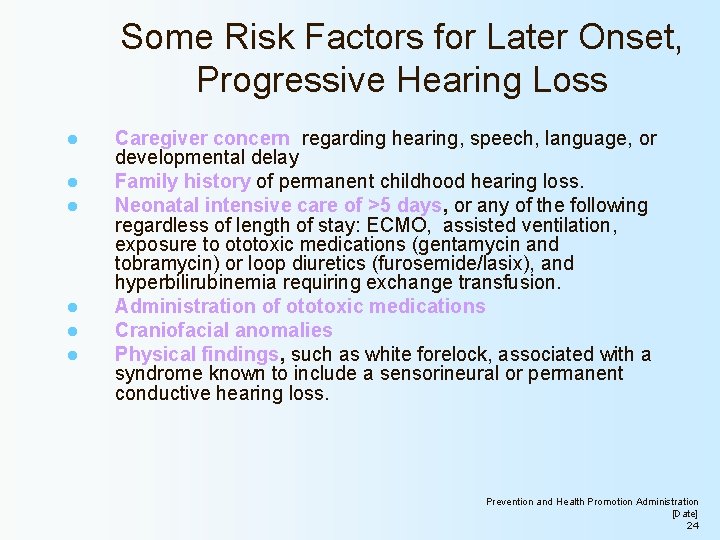 Some Risk Factors for Later Onset, Progressive Hearing Loss

- Caregiver concern regarding hearing, speech, language, or developmental delay
- Family history of permanent childhood hearing loss.
- Neonatal intensive care of >5 days, or any of the following regardless of length of stay: ECMO, assisted ventilation, exposure to ototoxic medications (gentamycin and tobramycin) or loop diuretics (furosemide/lasix), and hyperbilirubinemia requiring exchange transfusion.
- Administration of ototoxic medications
- Craniofacial anomalies
- Physical findings, such as white forelock, associated with a syndrome known to include a sensorineural or permanent conductive hearing loss.

Prevention and Health Promotion Administration
[Date]
24